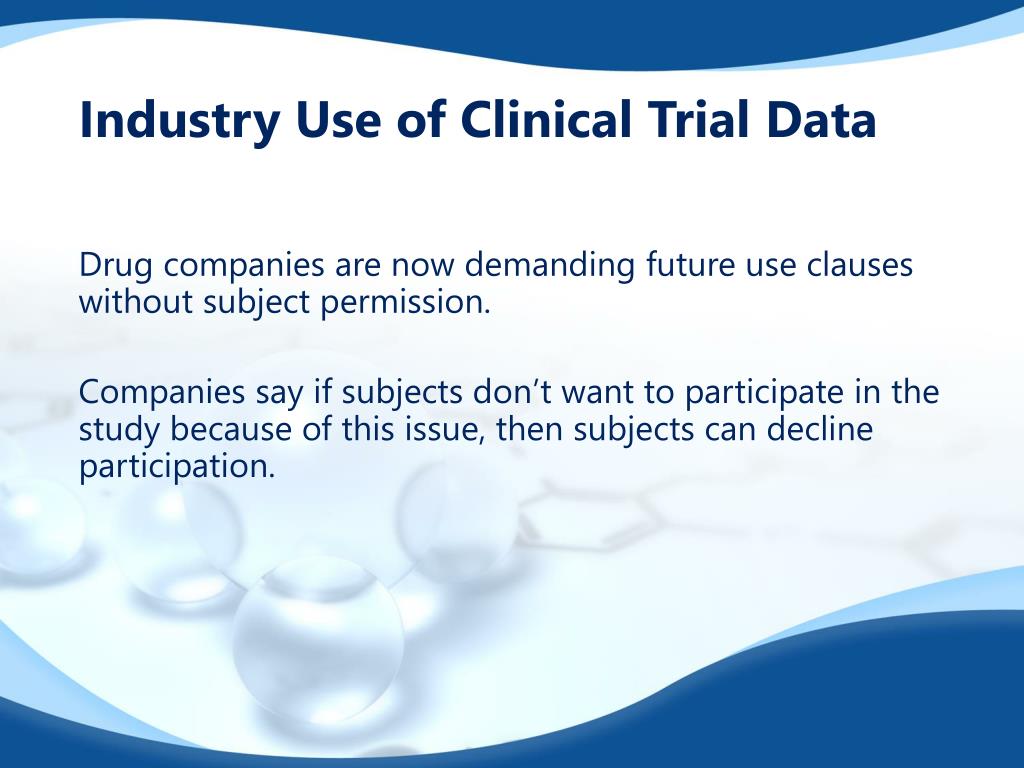 Industry Use of Clinical Trial Data

Drug companies are now demanding future use clauses without subject permission.

Companies say if subjects don’t want to participate in the study because of this issue, then subjects can decline participation.